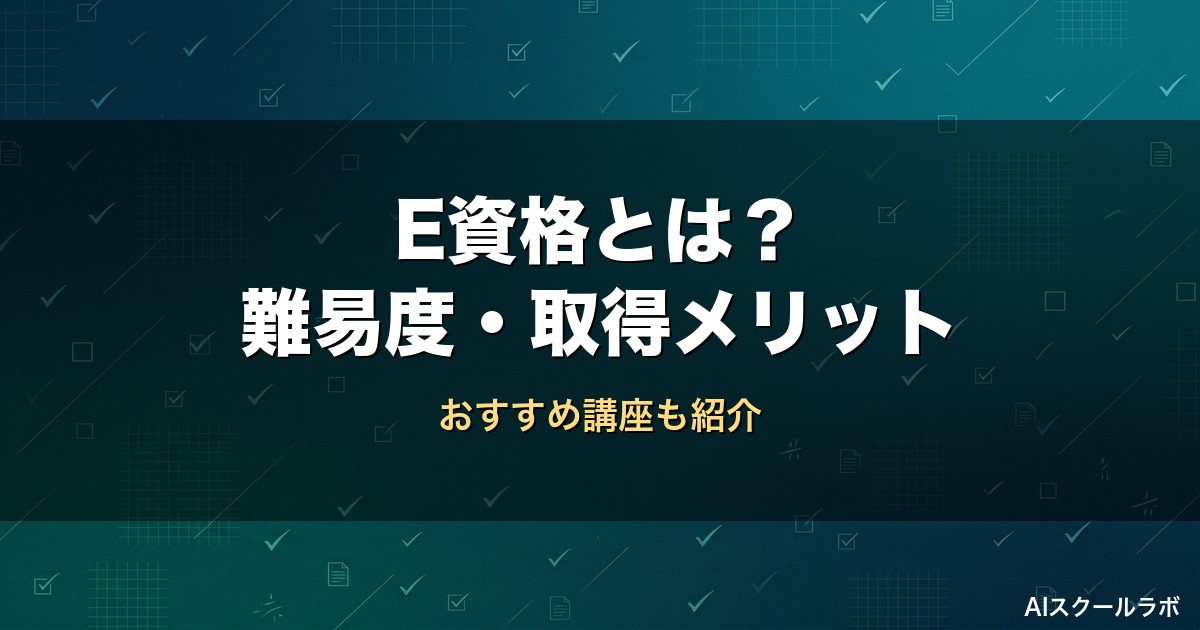 E資格とは？
難易度・取得メリット

おすすめ講座も紹介

AIスクールラボ